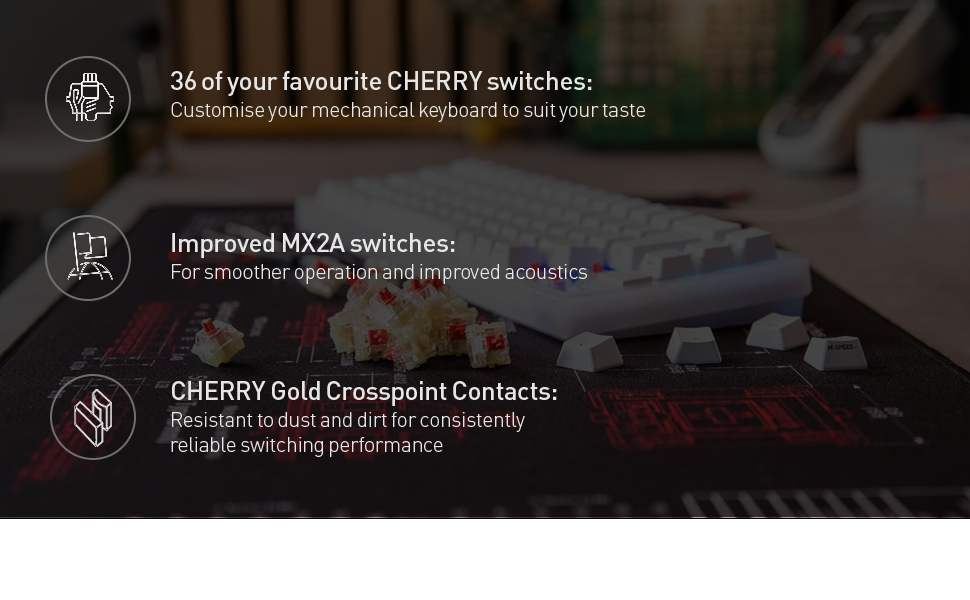 36 of your favourite CHERRY switches:
Customise your mechanical keyboard to suit your taste

Improved MX2A switches:
For smoother operation and improved acoustics

CHERRY Gold Crosspoint Contacts:
Resistant to dust and dirt for consistently reliable switching performance